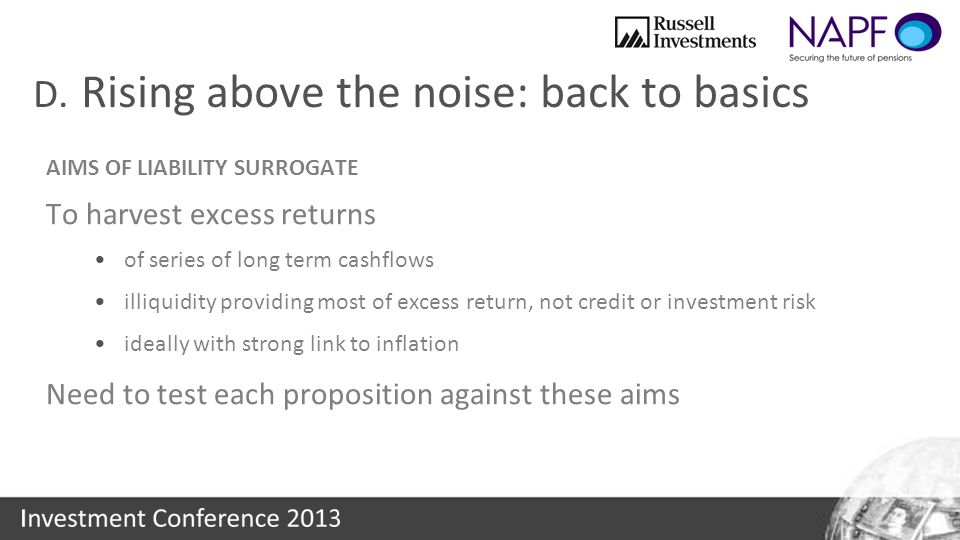 Russell Investments

NAPF
Securing the future of pensions

D. Rising above the noise: back to basics

AIMS OF LIABILITY SURROGATE

To harvest excess returns

• of series of long term cashflows

• illiquidity providing most of excess return, not credit or investment risk

• ideally with strong link to inflation

Need to test each proposition against these aims

Investment Conference 2013